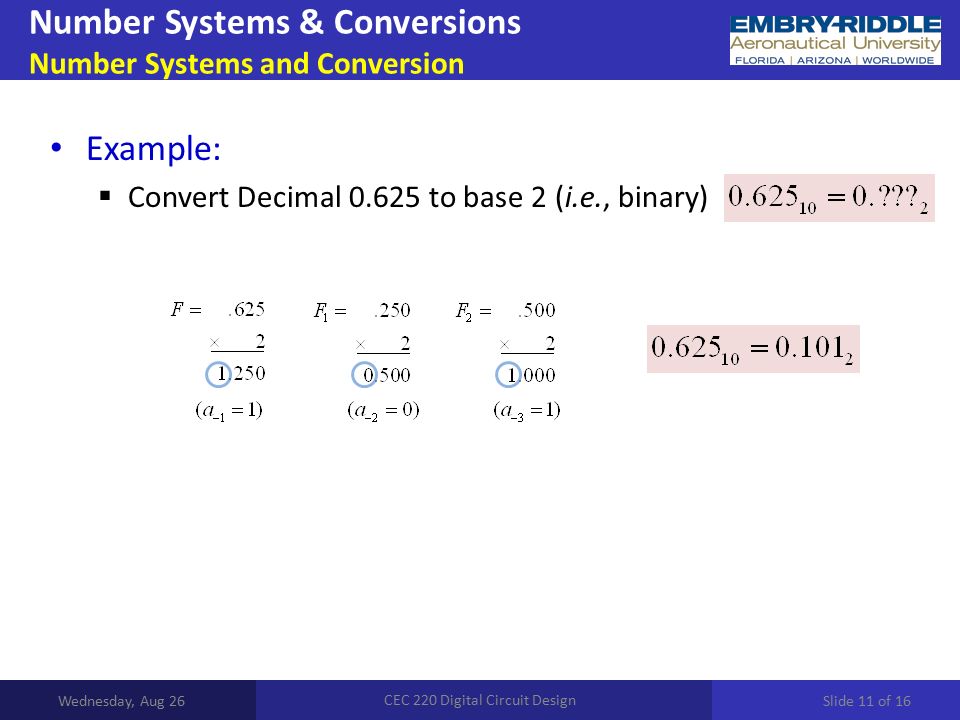 Number Systems & Conversions
Number Systems and Conversion

EMBRY-RIDDLE
Aeronautical University
FLORIDA | ARIZONA | WORLDWIDE

• Example:
▪ Convert Decimal 0.625 to base 2 (*i.e.*, binary) $0.625_{10} = 0.???_2$

$F = .625$
$\times \quad 2$
$1.250$
$(a_{-1} = 1)$

$F_1 = .250$
$\times \quad 2$
$0.500$
$(a_{-2} = 0)$

$F_2 = .500$
$\times \quad 2$
$1.000$
$(a_{-3} = 1)$

$0.625_{10} = 0.101_2$

Wednesday, Aug 26
CEC 220 Digital Circuit Design
Slide 11 of 16